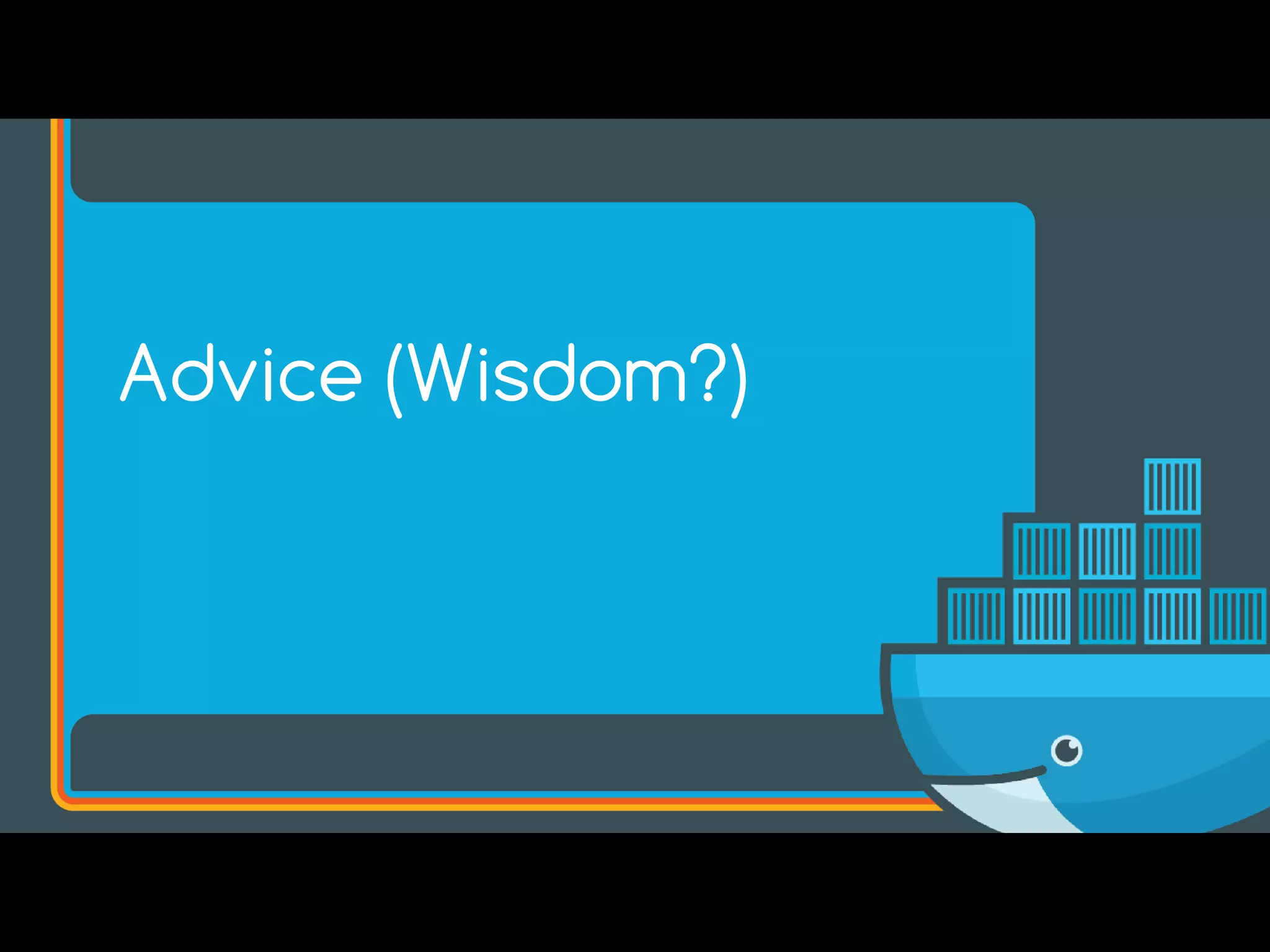 Advice (Wisdom?)